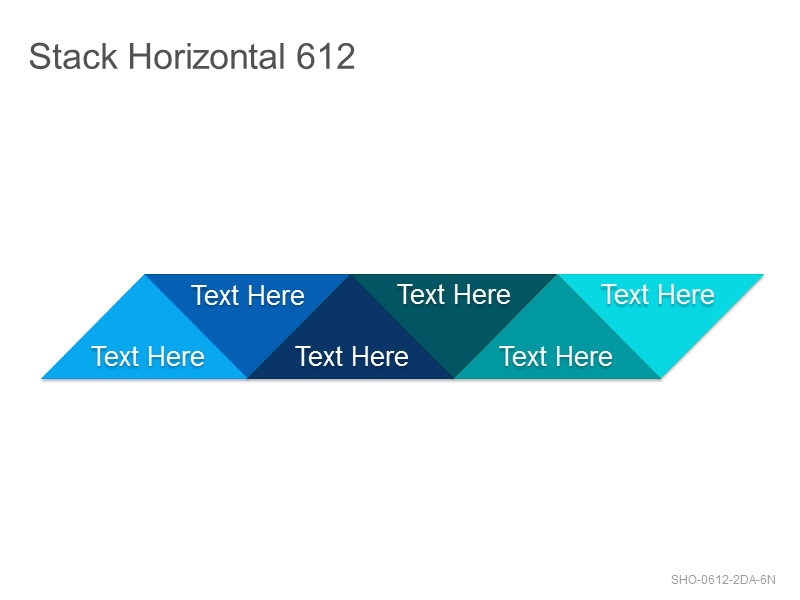 Stack Horizontal 612

Text Here

Text Here

Text Here

Text Here

Text Here

Text Here

SHO-0612-2DA-6N